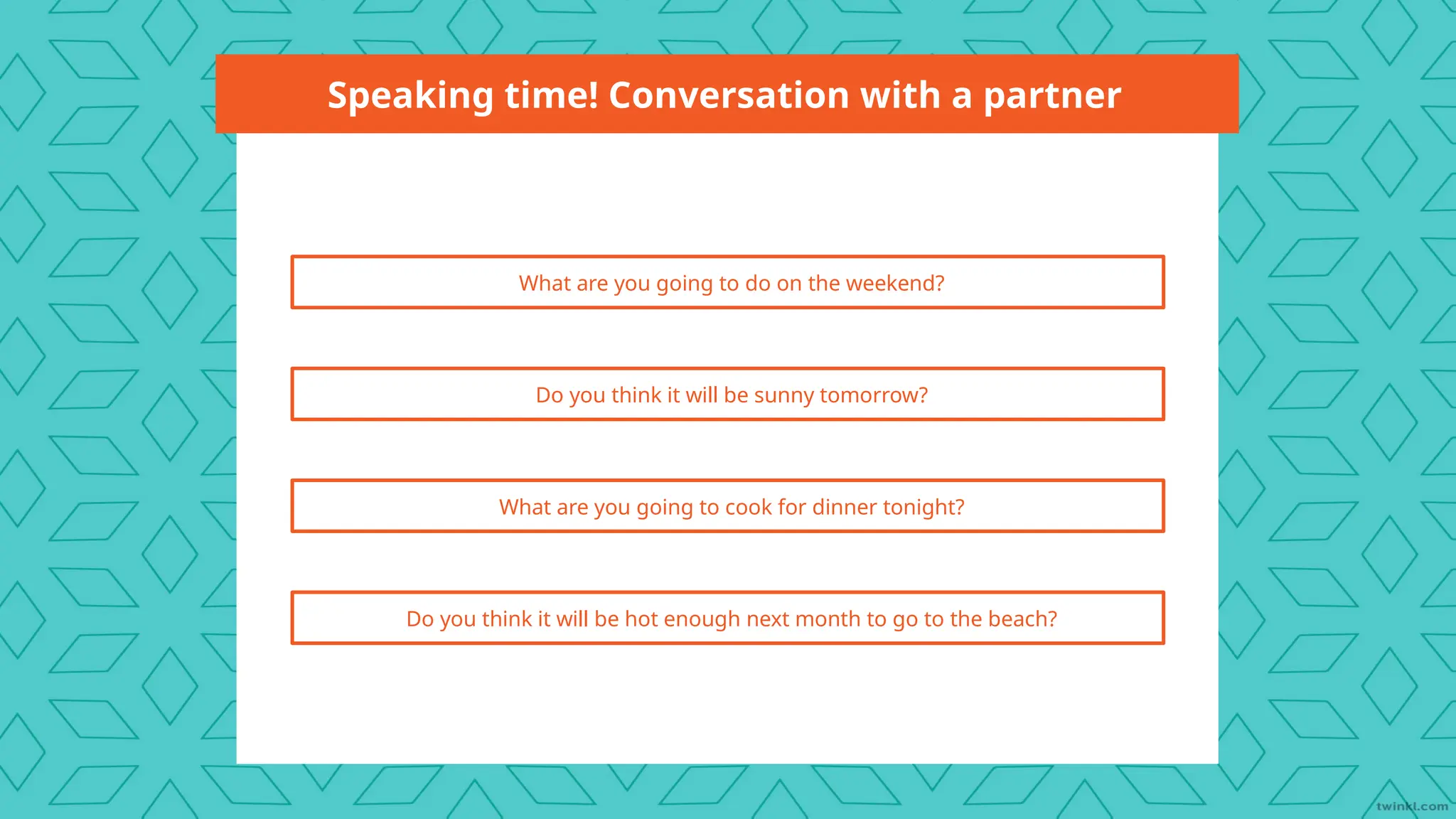 Speaking time! Conversation with a partner

What are you going to do on the weekend?

Do you think it will be sunny tomorrow?

What are you going to cook for dinner tonight?

Do you think it will be hot enough next month to go to the beach?

twinkl.com